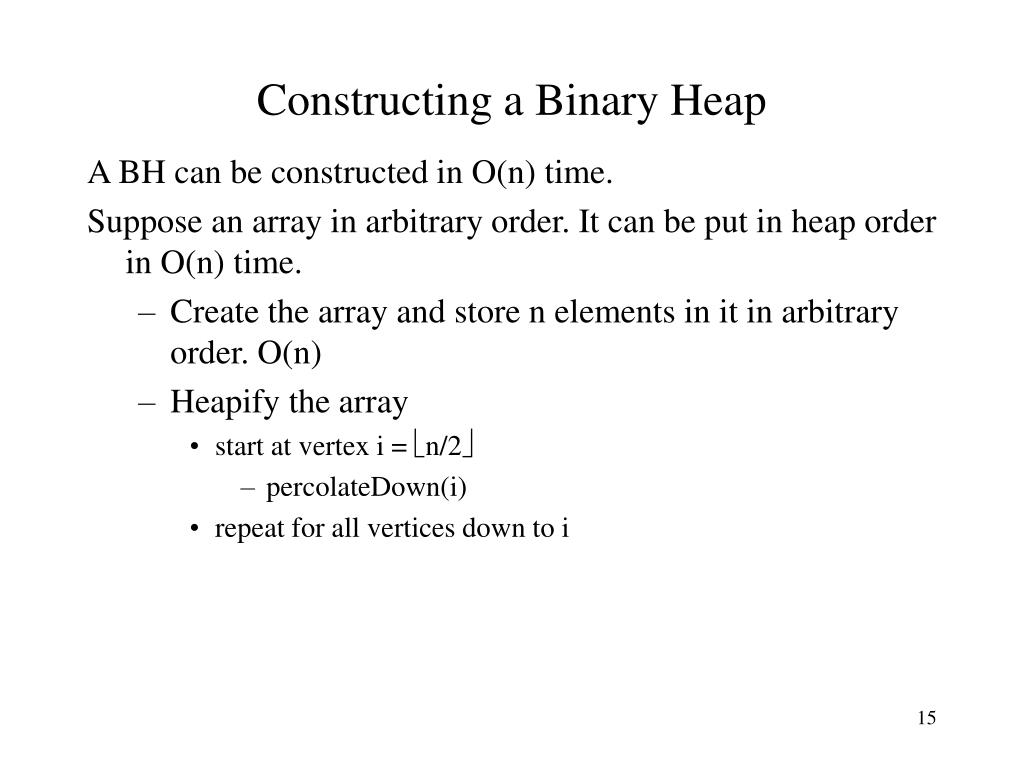 Constructing a Binary Heap

A BH can be constructed in O(n) time.

Suppose an array in arbitrary order. It can be put in heap order in O(n) time.

– Create the array and store n elements in it in arbitrary order. O(n)

– Heapify the array

• start at vertex i = $\lfloor n/2 \rfloor$

– percolateDown(i)

• repeat for all vertices down to i

15